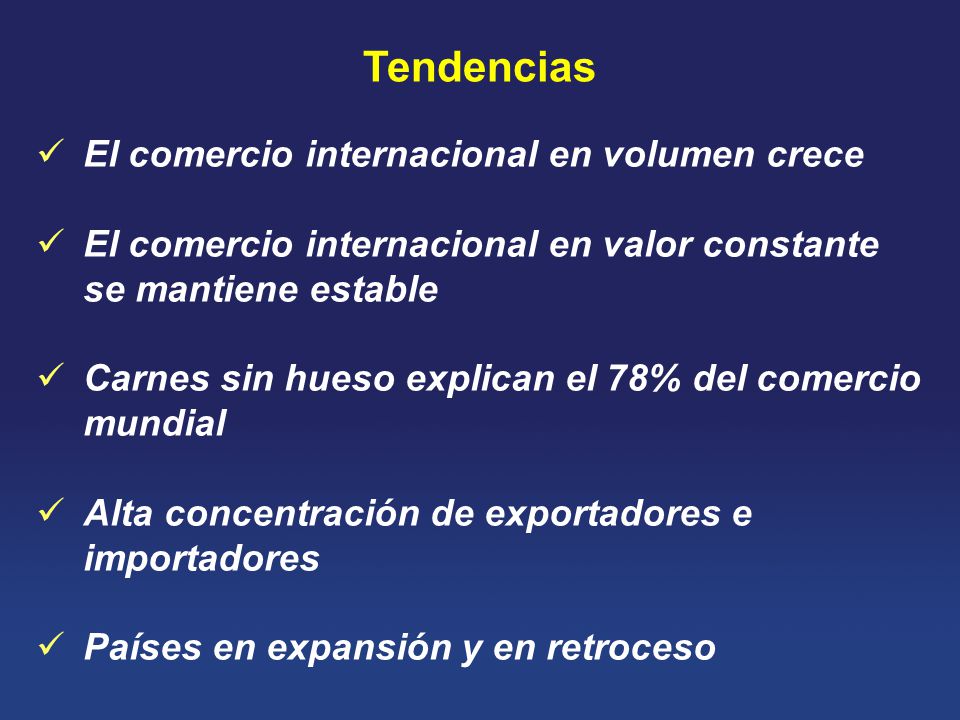 Tendencias

✓ El comercio internacional en volumen crece

✓ El comercio internacional en valor constante se mantiene estable

✓ Carnes sin hueso explican el 78% del comercio mundial

✓ Alta concentración de exportadores e importadores

✓ Países en expansión y en retroceso